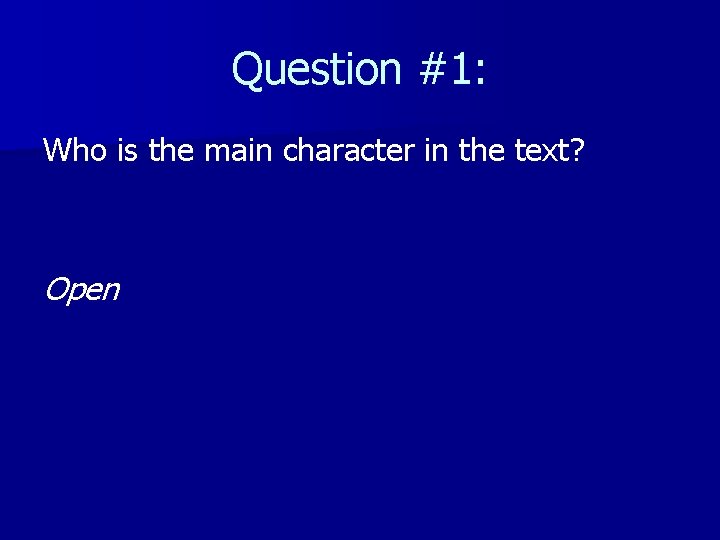 Question #1:

Who is the main character in the text?

Open